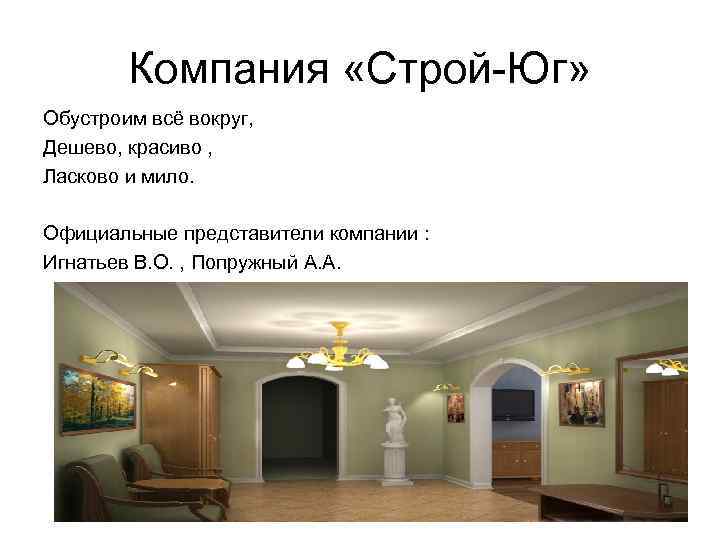 Компания «Строй-Юг»

Обустроим всё вокруг,
Дешево, красиво ,
Ласково и мило.

Официальные представители компании :
Игнатьев В.О. , Попружный А.А.